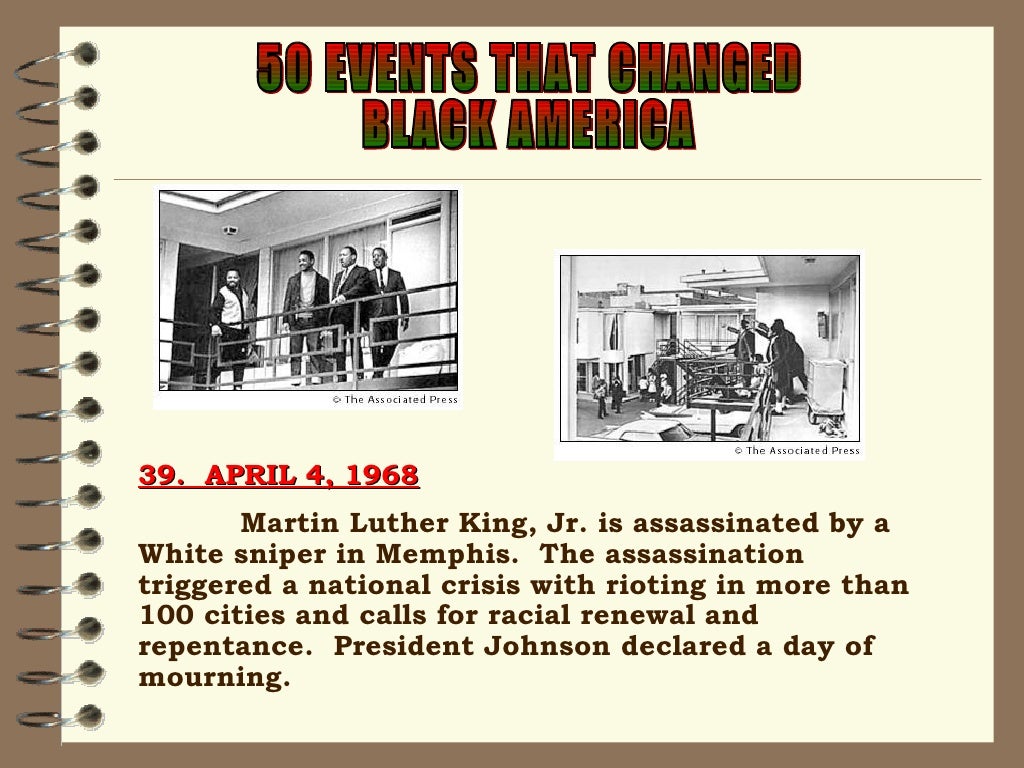 50 EVENTS THAT CHANGED BLACK AMERICA

© The Associated Press

© The Associated Press

39. APRIL 4, 1968

Martin Luther King, Jr. is assassinated by a White sniper in Memphis. The assassination triggered a national crisis with rioting in more than 100 cities and calls for racial renewal and repentance. President Johnson declared a day of mourning.